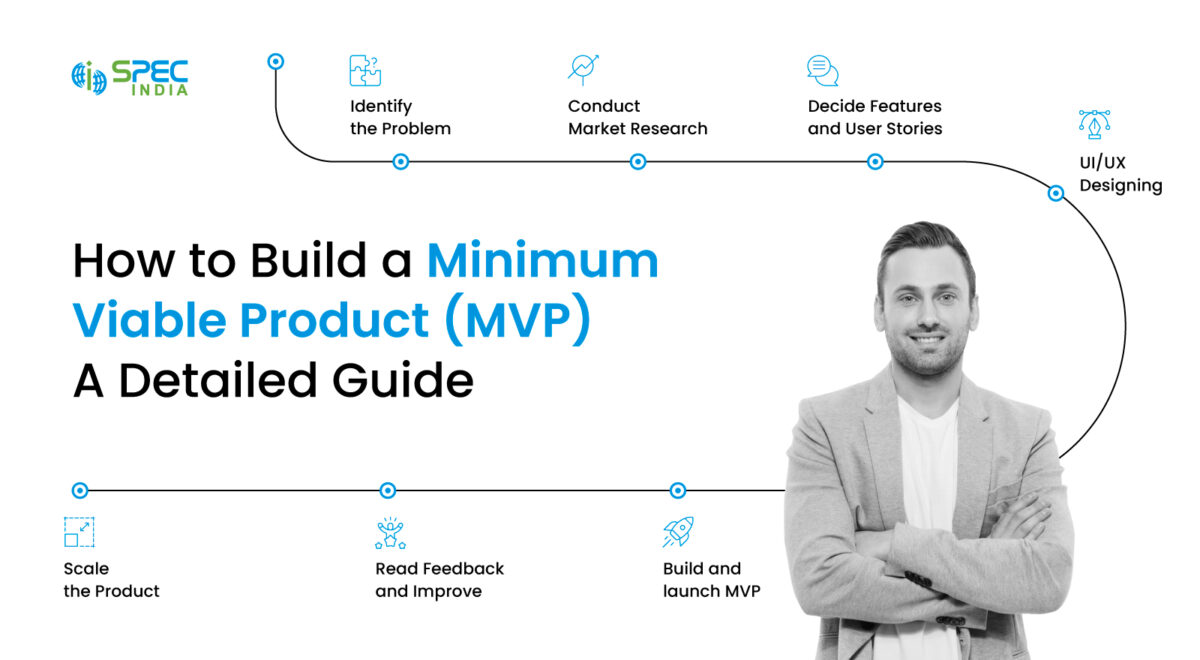 SPEC INDIA

Identify the Problem

Conduct Market Research

Decide Features and User Stories

UI/UX Designing

How to Build a Minimum Viable Product (MVP) A Detailed Guide

Scale the Product

Read Feedback and Improve

Build and launch MVP